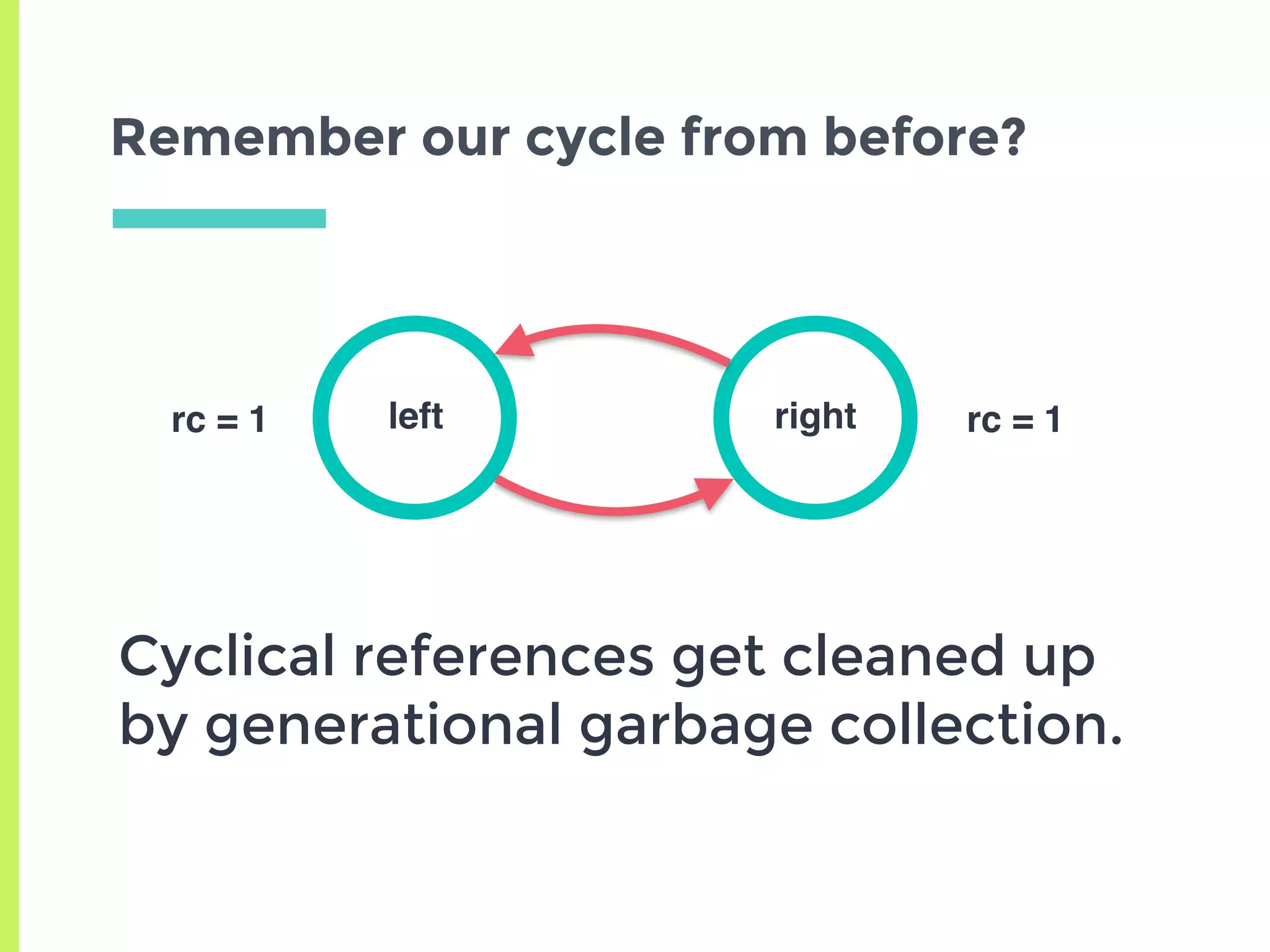 Remember our cycle from before?

rc = 1

left

right

rc = 1

Cyclical references get cleaned up by generational garbage collection.